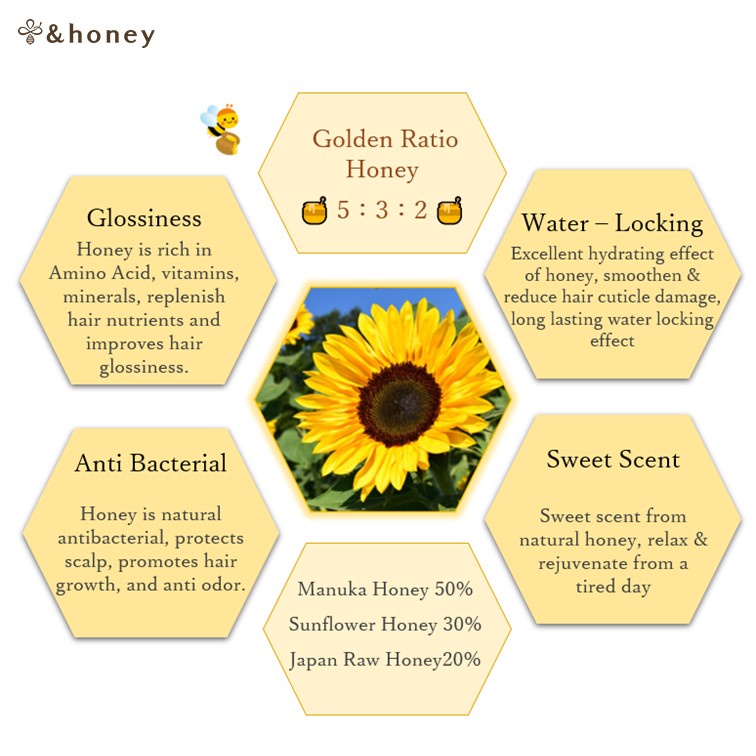 &honey

Golden Ratio Honey

5 : 3 : 2

Glossiness

Honey is rich in Amino Acid, vitamins, minerals, replenish hair nutrients and improves hair glossiness.

Water – Locking

Excellent hydrating effect of honey, smoothen & reduce hair cuticle damage, long lasting water locking effect

Anti Bacterial

Honey is natural antibacterial, protects scalp, promotes hair growth, and anti odor.

Sweet Scent

Sweet scent from natural honey, relax & rejuvenate from a tired day

Manuka Honey 50%

Sunflower Honey 30%

Japan Raw Honey20%